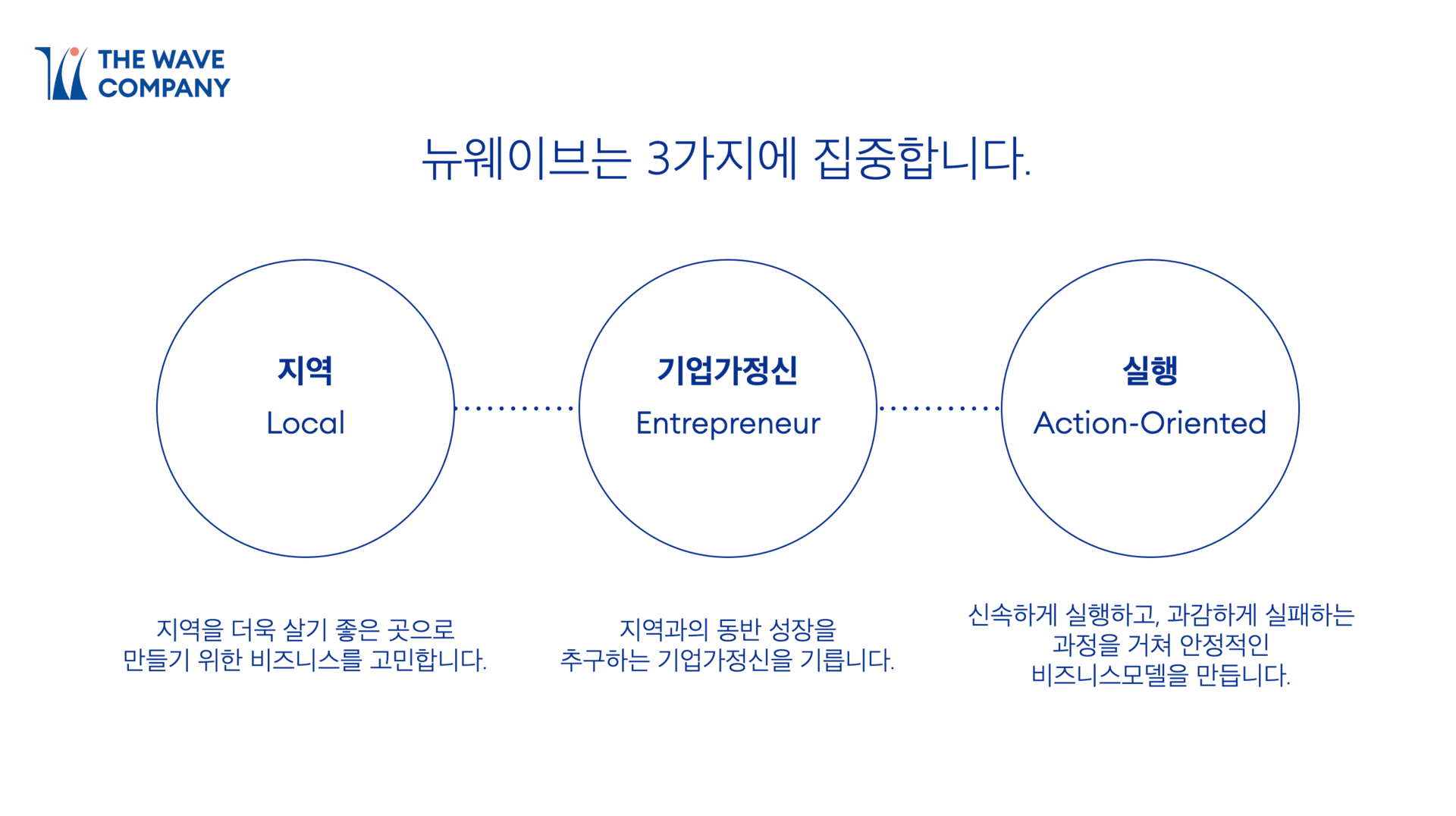 THE WAVE COMPANY

뉴웨이브는 3가지에 집중합니다.

지역
Local

기업가정신
Entrepreneur

실행
Action-Oriented

지역을 더욱 살기 좋은 곳으로 만들기 위한 비즈니스를 고민합니다.

지역과의 동반 성장을 추구하는 기업가정신을 기릅니다.

신속하게 실행하고, 과감하게 실패하는 과정을 거쳐 안정적인 비즈니스모델을 만듭니다.